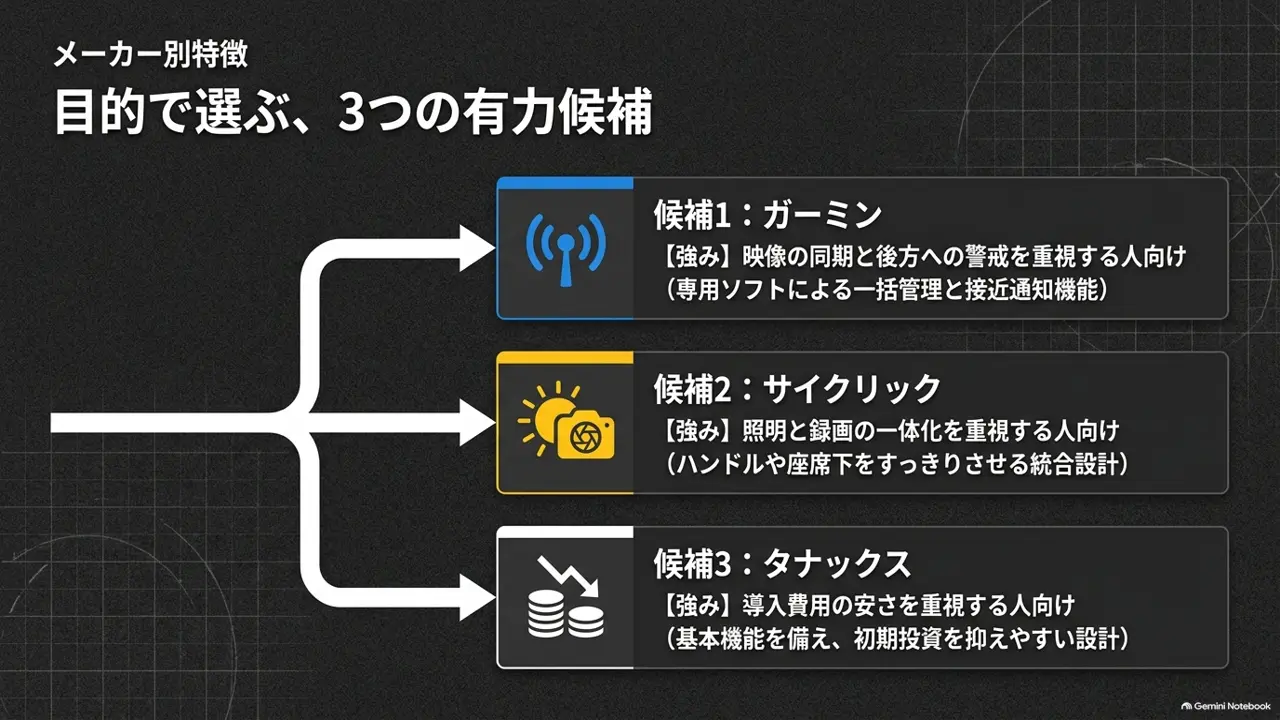 メーカー別特徴

目的で選ぶ、3つの有力候補

候補1：ガーミン

【強み】映像の同期と後方への警戒を重視する人向け
（専用ソフトによる一括管理と接近通知機能）

候補2：サイクリック

【強み】照明と録画の一体化を重視する人向け
（ハンドルや座席下をすっきりさせる統合設計）

候補3：タナックス

【強み】導入費用の安さを重視する人向け
（基本機能を備え、初期投資を抑えやすい設計）

Gemini Notebook